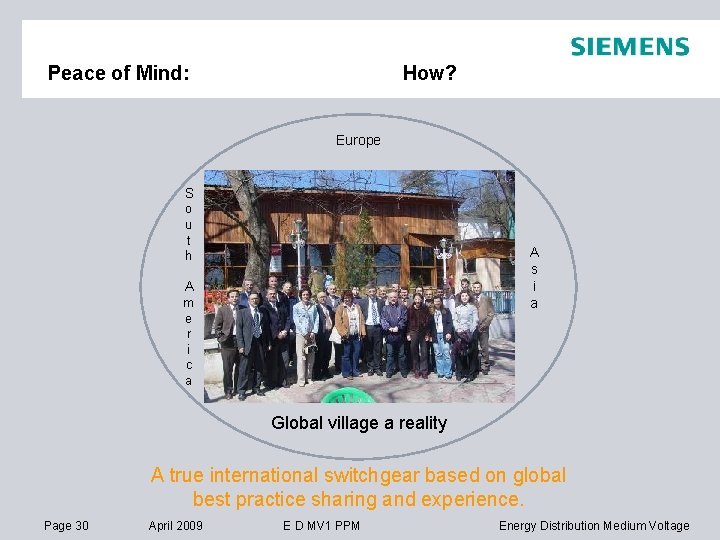 SIEMENS

Peace of Mind: How?

Europe

South America

Asia

Global village a reality

A true international switchgear based on global best practice sharing and experience.

Page 30 April 2009 E D MV1 PPM Energy Distribution Medium Voltage